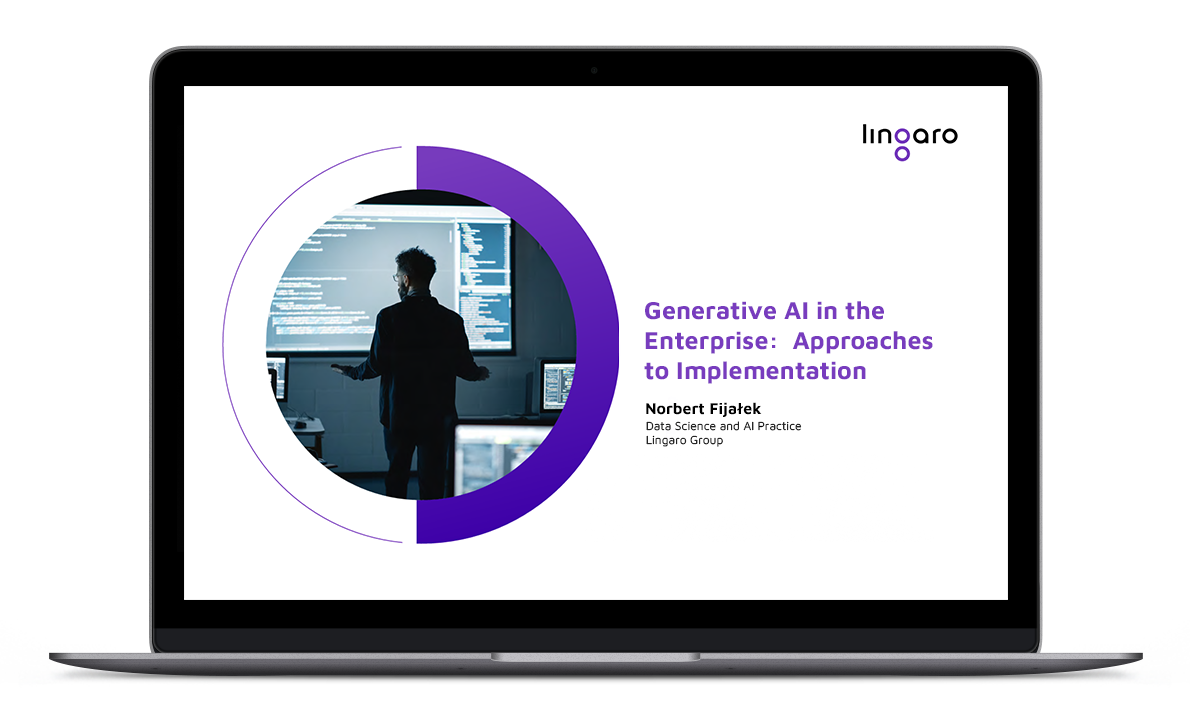 lingaro

Generative AI in the Enterprise: Approaches to Implementation

Norbert Fijałek
Data Science and AI Practice
Lingaro Group